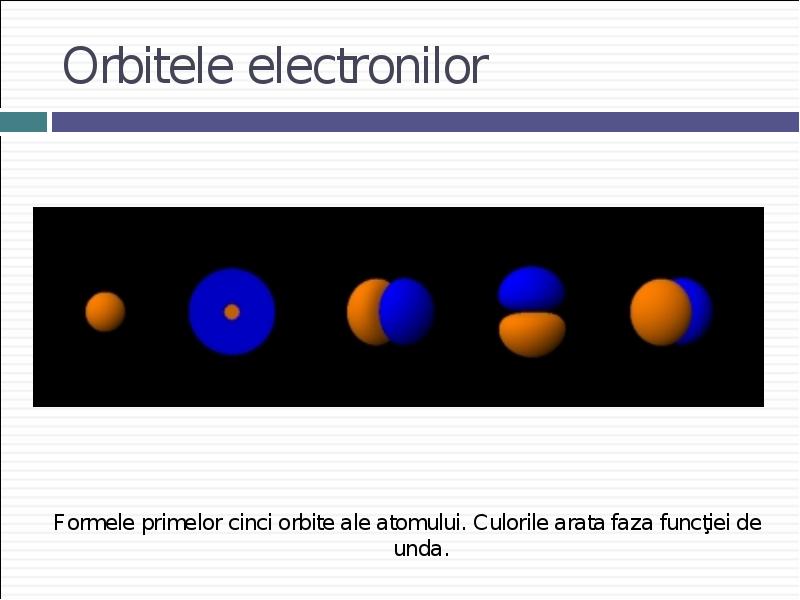 Orbitele electronilor

Formele primelor cinci orbite ale atomului. Culorile arata faza funcţiei de unda.